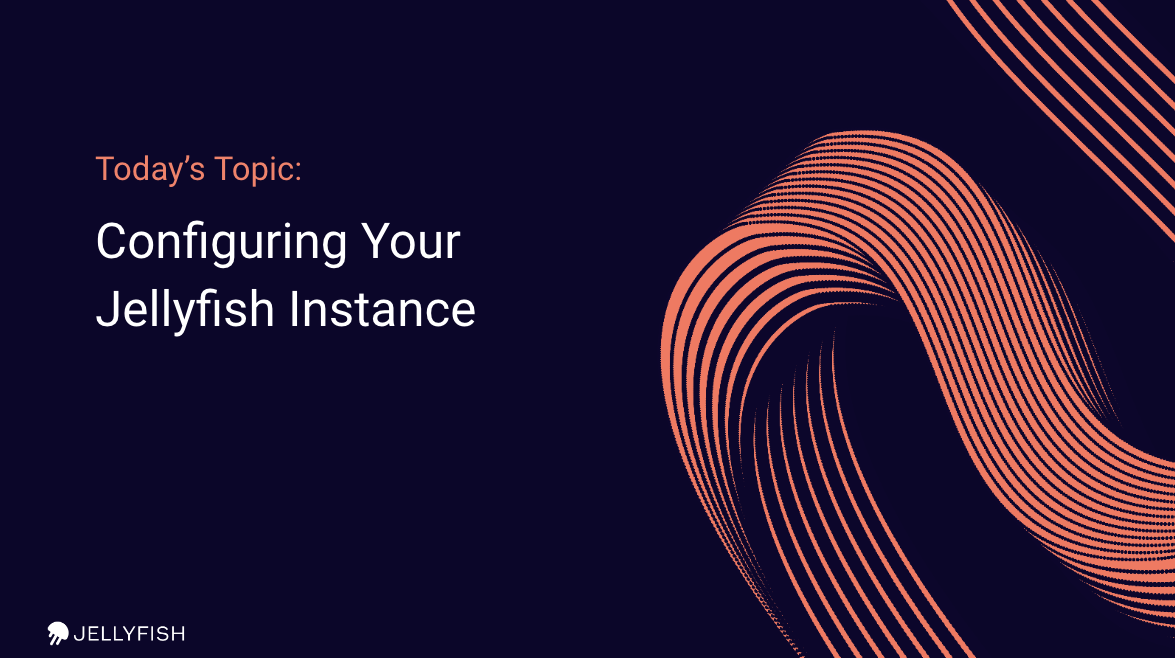 Today's Topic:

Configuring Your Jellyfish Instance

JELLYFISH